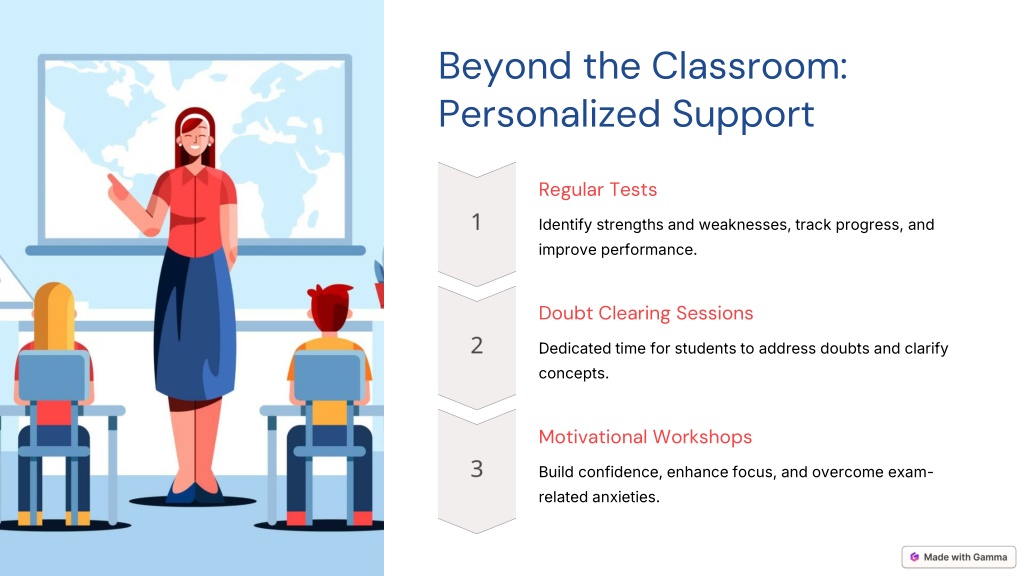 Beyond the Classroom: Personalized Support

1

Regular Tests

Identify strengths and weaknesses, track progress, and improve performance.

2

Doubt Clearing Sessions

Dedicated time for students to address doubts and clarify concepts.

3

Motivational Workshops

Build confidence, enhance focus, and overcome exam-related anxieties.

Made with Gamma